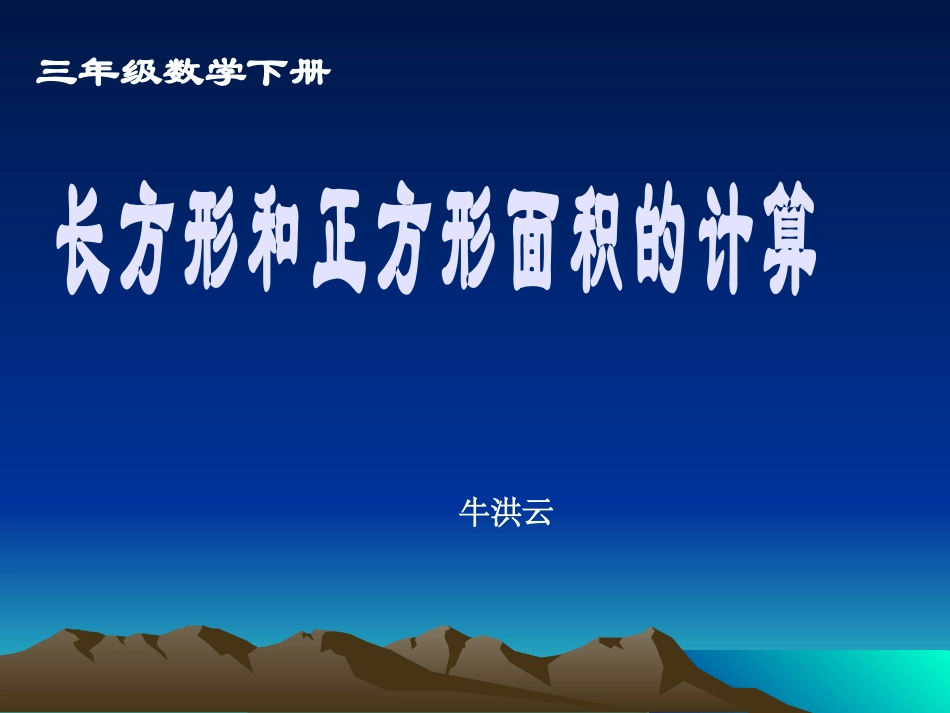 三年级数学下册

长方形和正方形面积的计算

牛洪云